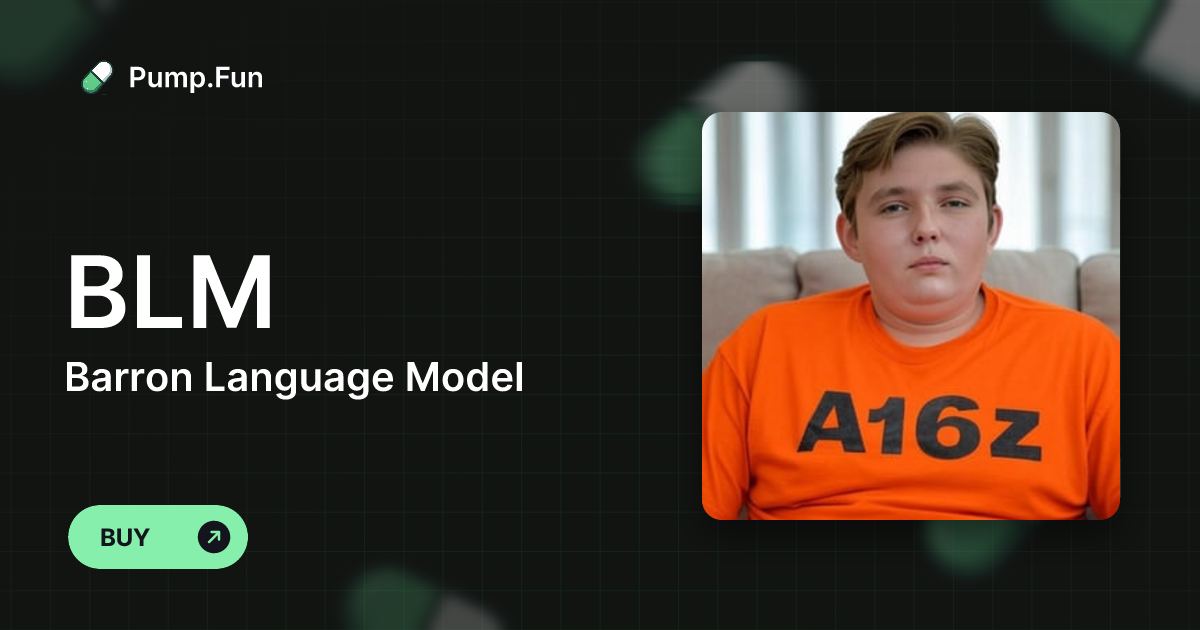 Pump.Fun

BLM

Barron Language Model

BUY

A16z